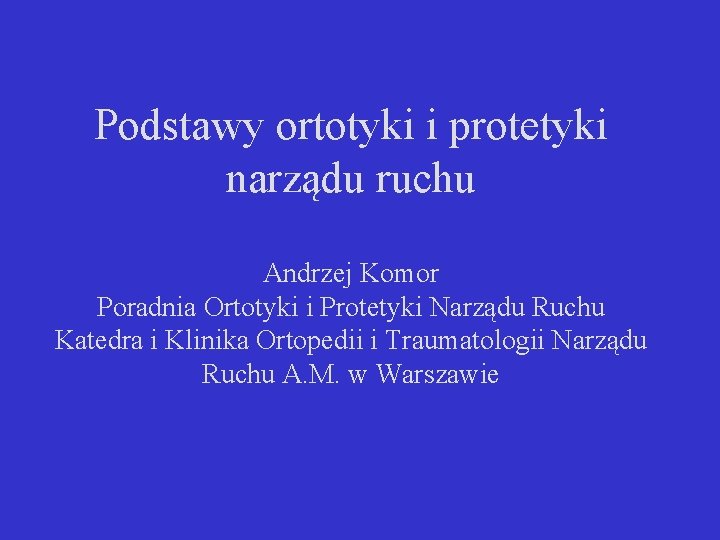 Podstawy ortotyki i protetyki narządu ruchu

Andrzej Komor
Poradnia Ortotyki i Protetyki Narządu Ruchu
Katedra i Klinika Ortopedii i Traumatologii Narządu Ruchu A.M. w Warszawie